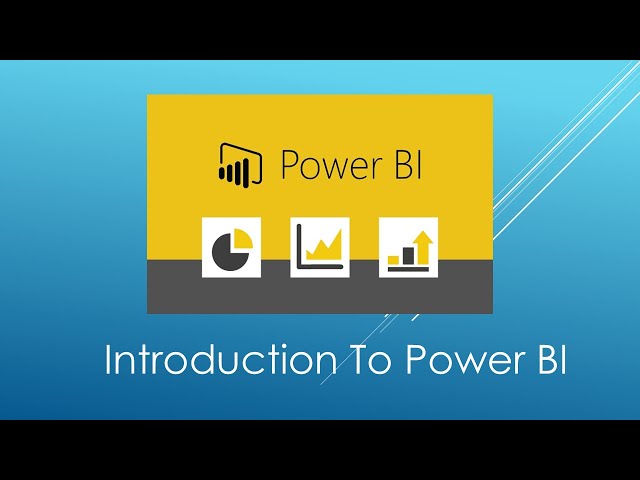 Power BI

Introduction To Power BI